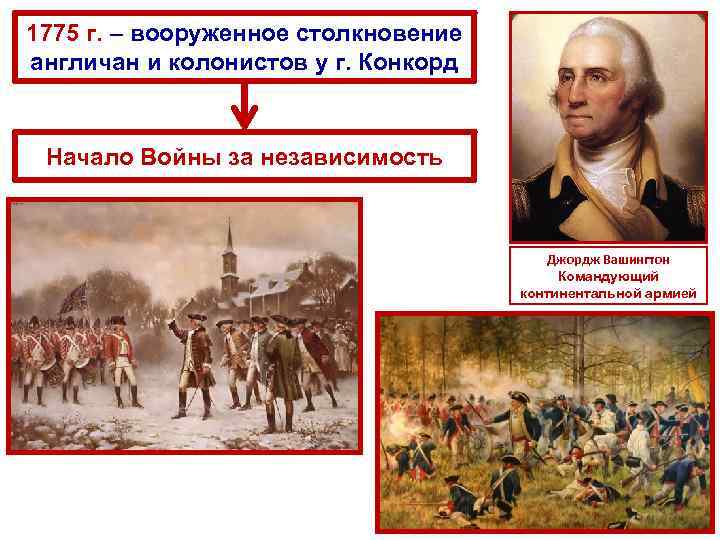 1775 г. – вооруженное столкновение англичан и колонистов у г. Конкорд

Начало Войны за независимость

Джордж Вашингтон Командующий континентальной армией